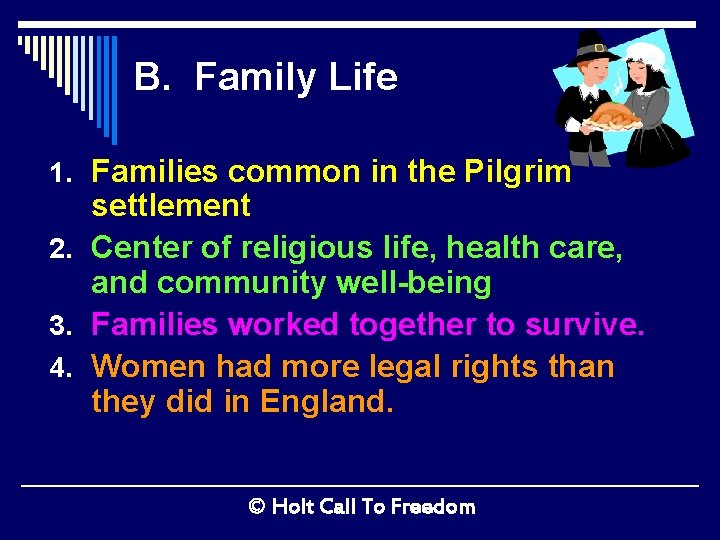 B. Family Life

1. Families common in the Pilgrim settlement
2. Center of religious life, health care, and community well-being
3. Families worked together to survive.
4. Women had more legal rights than they did in England.

© Holt Call To Freedom